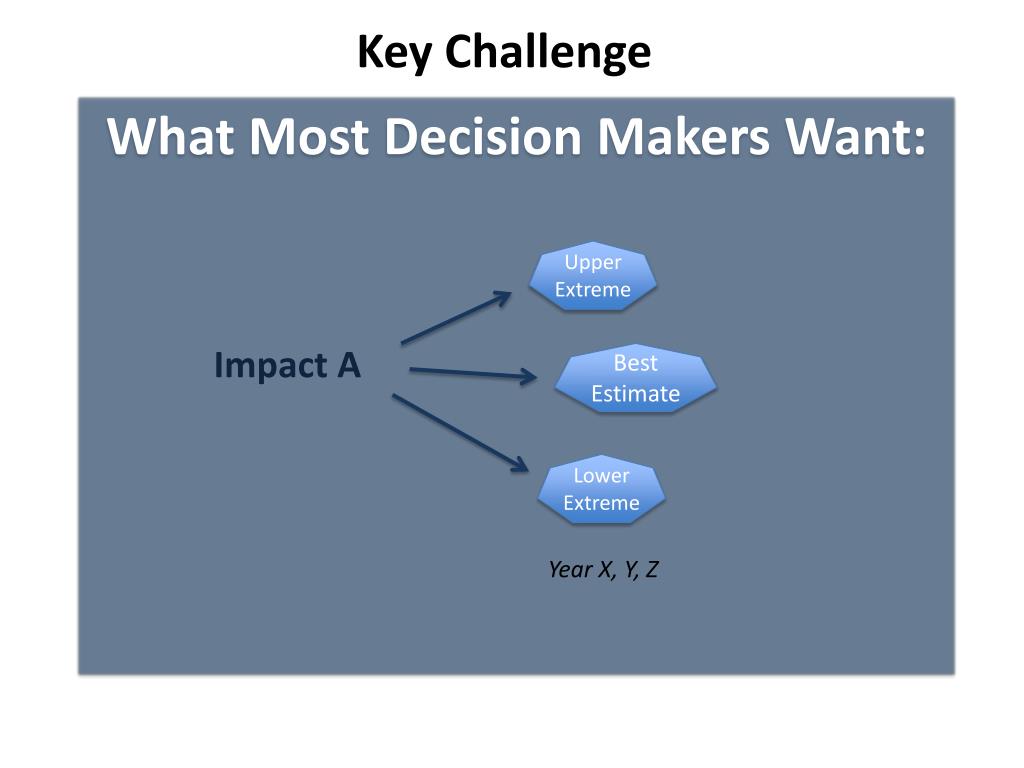 Key Challenge

What Most Decision Makers Want:

Impact A

Upper Extreme

Best Estimate

Lower Extreme

Year X, Y, Z